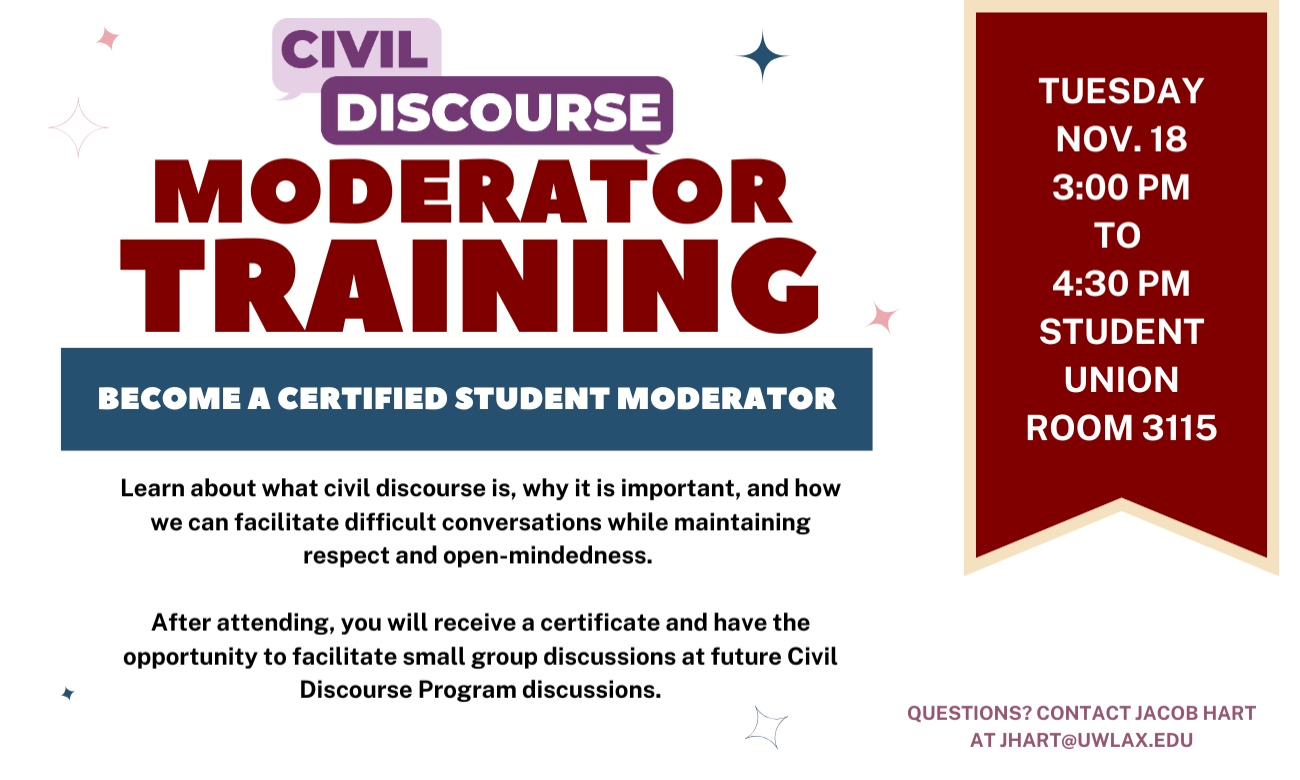 CIVIL DISCOURSE

MODERATOR TRAINING

BECOME A CERTIFIED STUDENT MODERATOR

Learn about what civil discourse is, why it is important, and how we can facilitate difficult conversations while maintaining respect and open-mindedness.

After attending, you will receive a certificate and have the opportunity to facilitate small group discussions at future Civil Discourse Program discussions.

TUESDAY NOV. 18 3:00 PM TO 4:30 PM STUDENT UNION ROOM 3115

QUESTIONS? CONTACT JACOB HART AT JHART@UWLAX.EDU